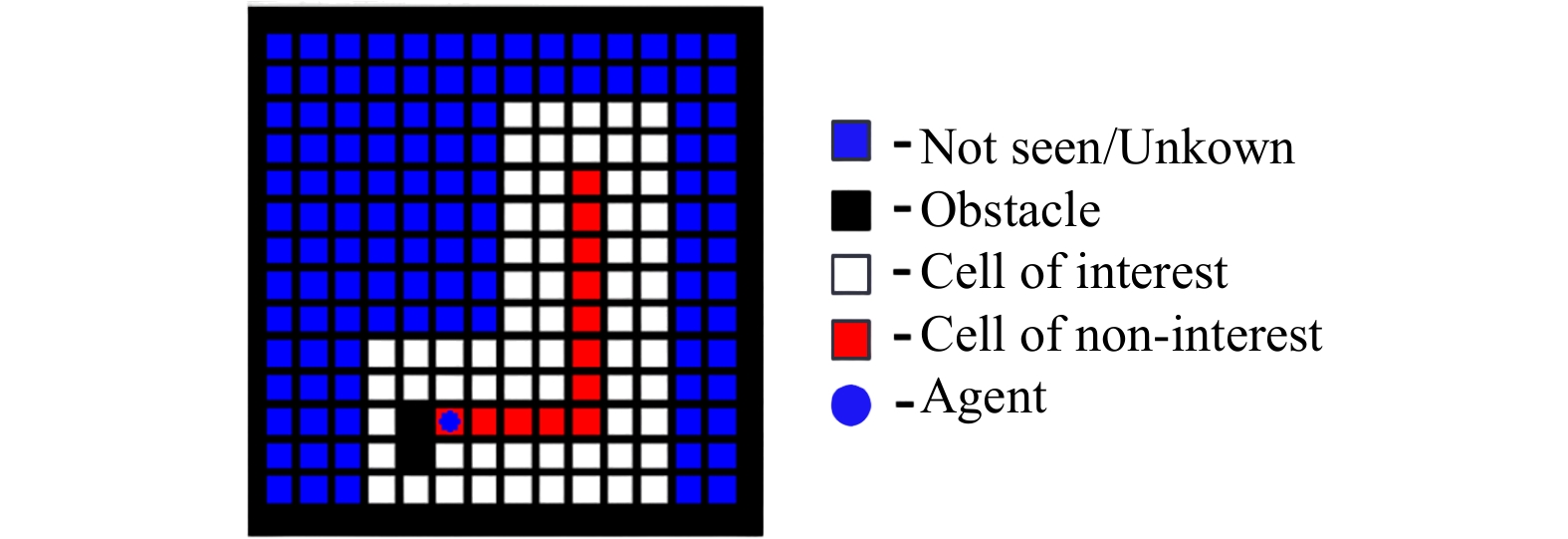 - Not seen/Unkown
- Obstacle
- Cell of interest
- Cell of non-interest
- Agent